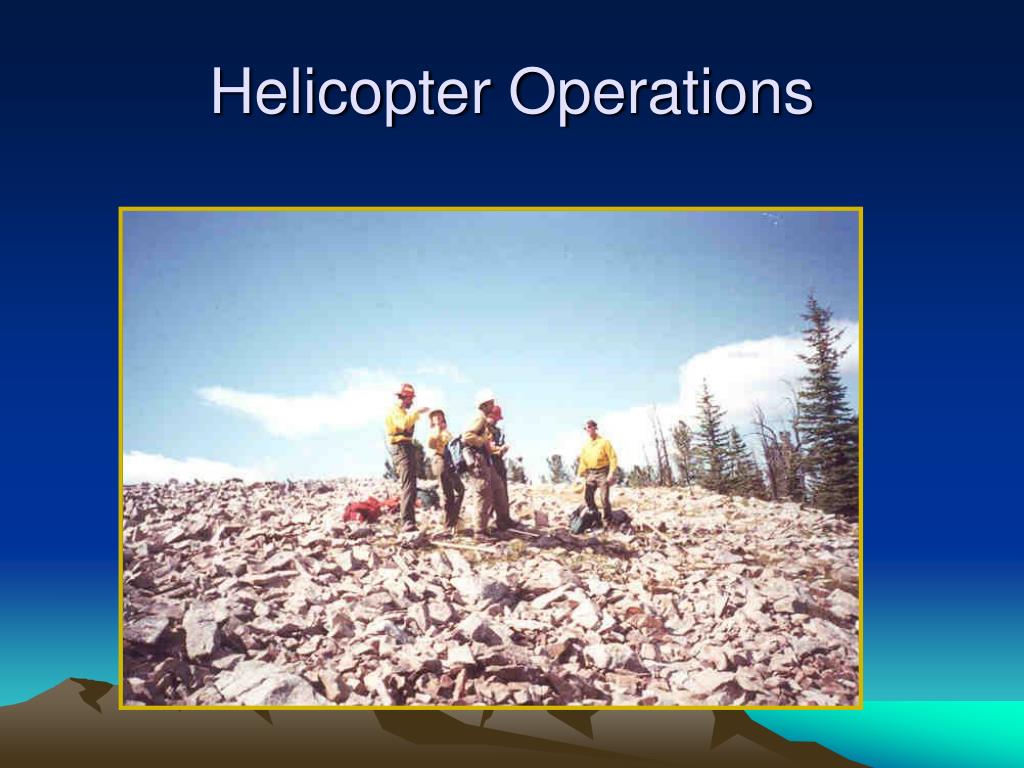 Helicopter Operations